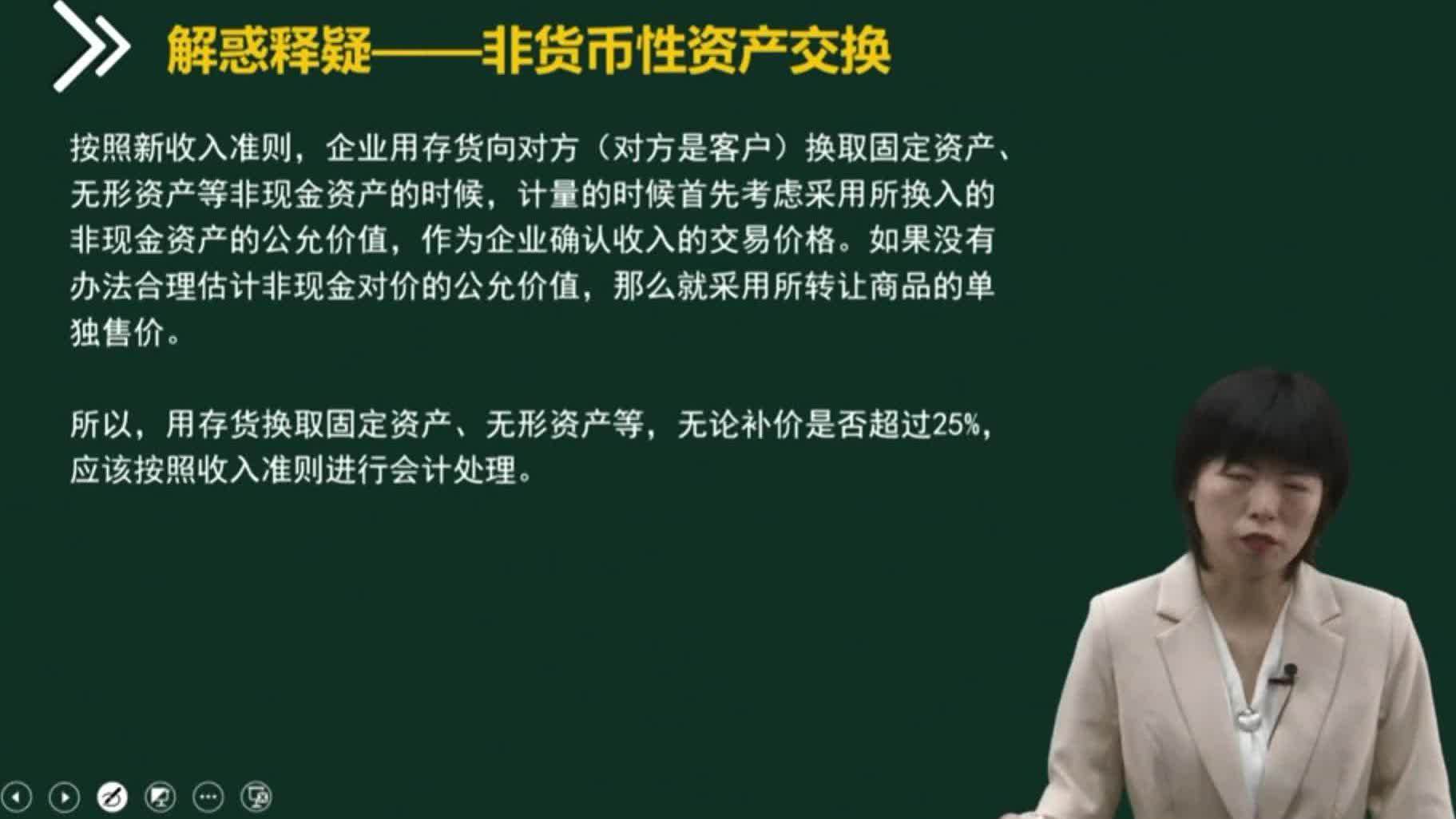 解惑释疑——非货币性资产交换

按照新收入准则，企业用存货向对方（对方是客户）换取固定资产、无形资产等非现金资产的时候，计量的时候首先考虑采用所换入的非现金资产的公允价值，作为企业确认收入的交易价格。如果没有办法合理估计非现金对价的公允价值，那么就采用所转让商品的单独售价。

所以，用存货换取固定资产、无形资产等，无论补价是否超过25%，应该按照收入准则进行会计处理。